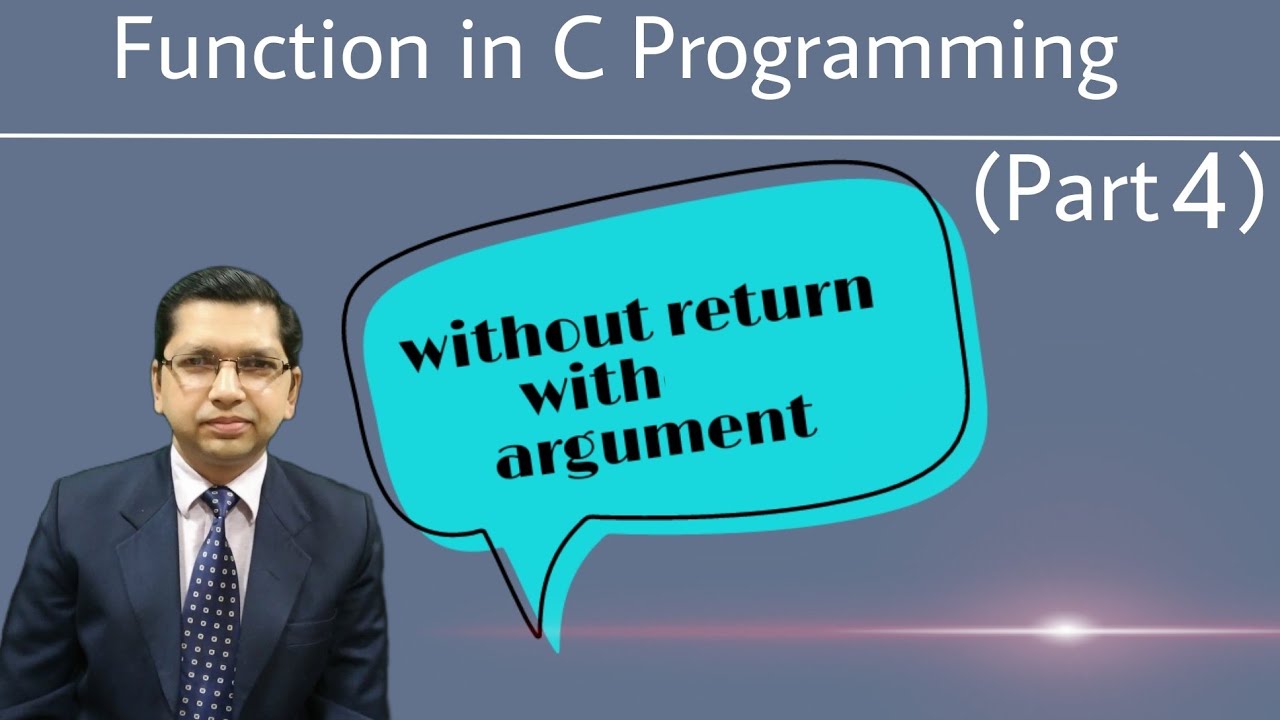 Function in C Programming

(Part 4)

without return
with
argument